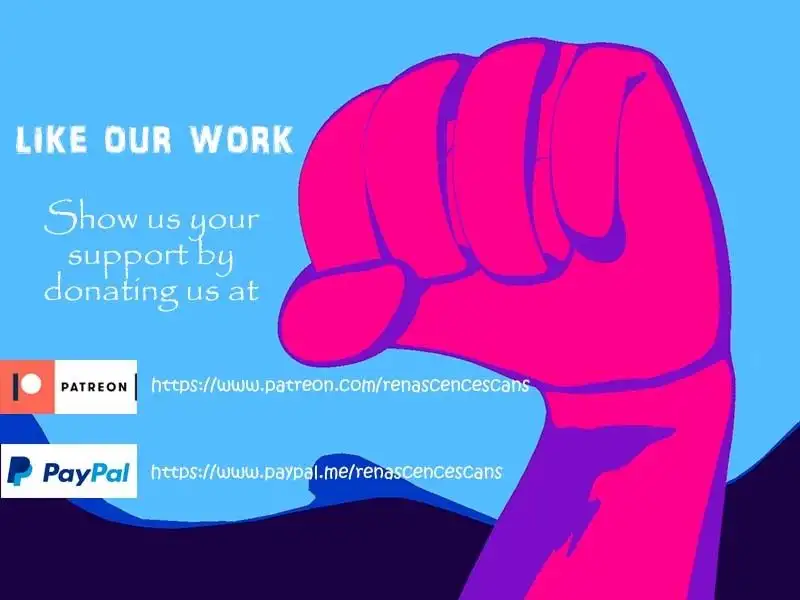 LIKE OUR WORK

Show us your support by donating us at

PATREON https://www.patreon.com/renascencescans

PayPal https://www.paypal.me/renascencescans